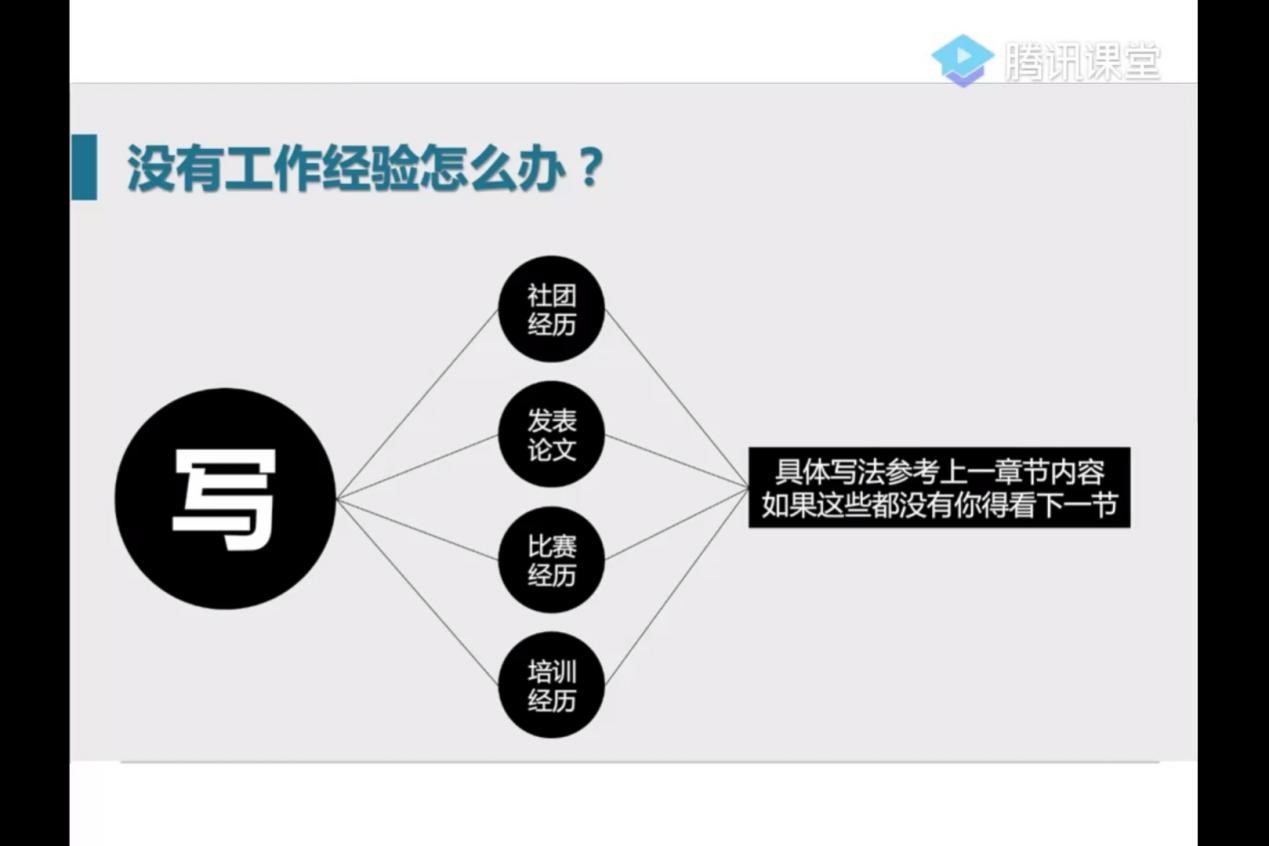 腾讯课堂

没有工作经验怎么办？

写

社团经历

发表论文

比赛经历

培训经历

具体写法参考上一章节内容
如果这些都没有你得看下一节